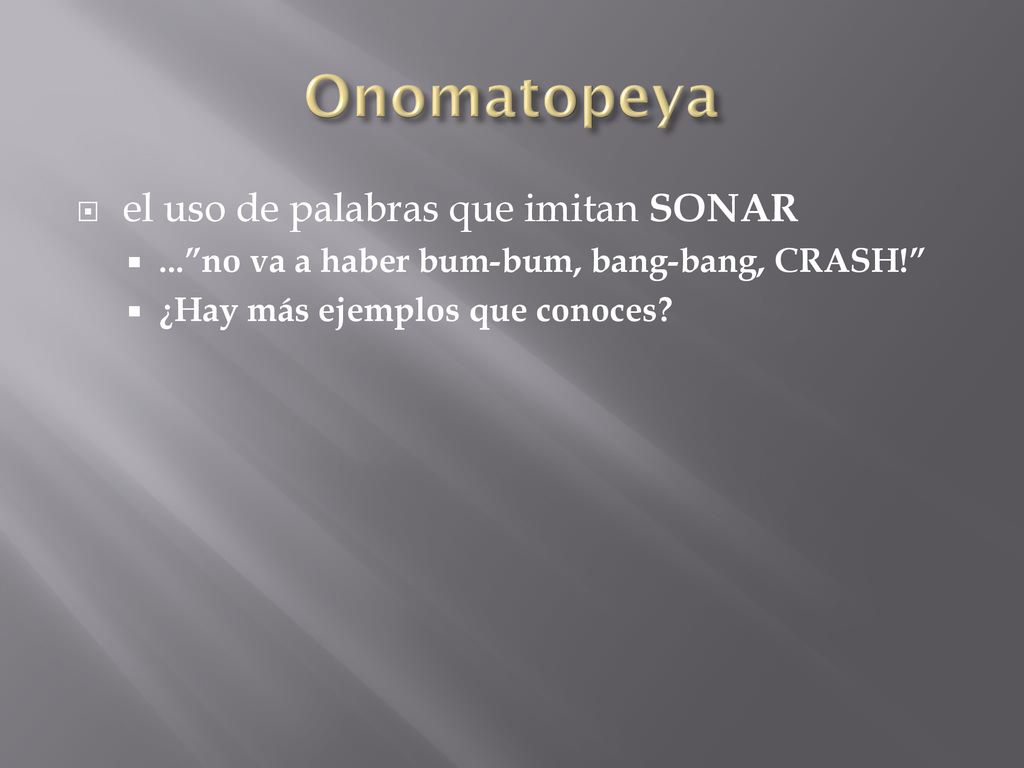 Onomatopeya

el uso de palabras que imitan SONAR

...”no va a haber bum-bum, bang-bang, CRASH!”

¿Hay más ejemplos que conoces?